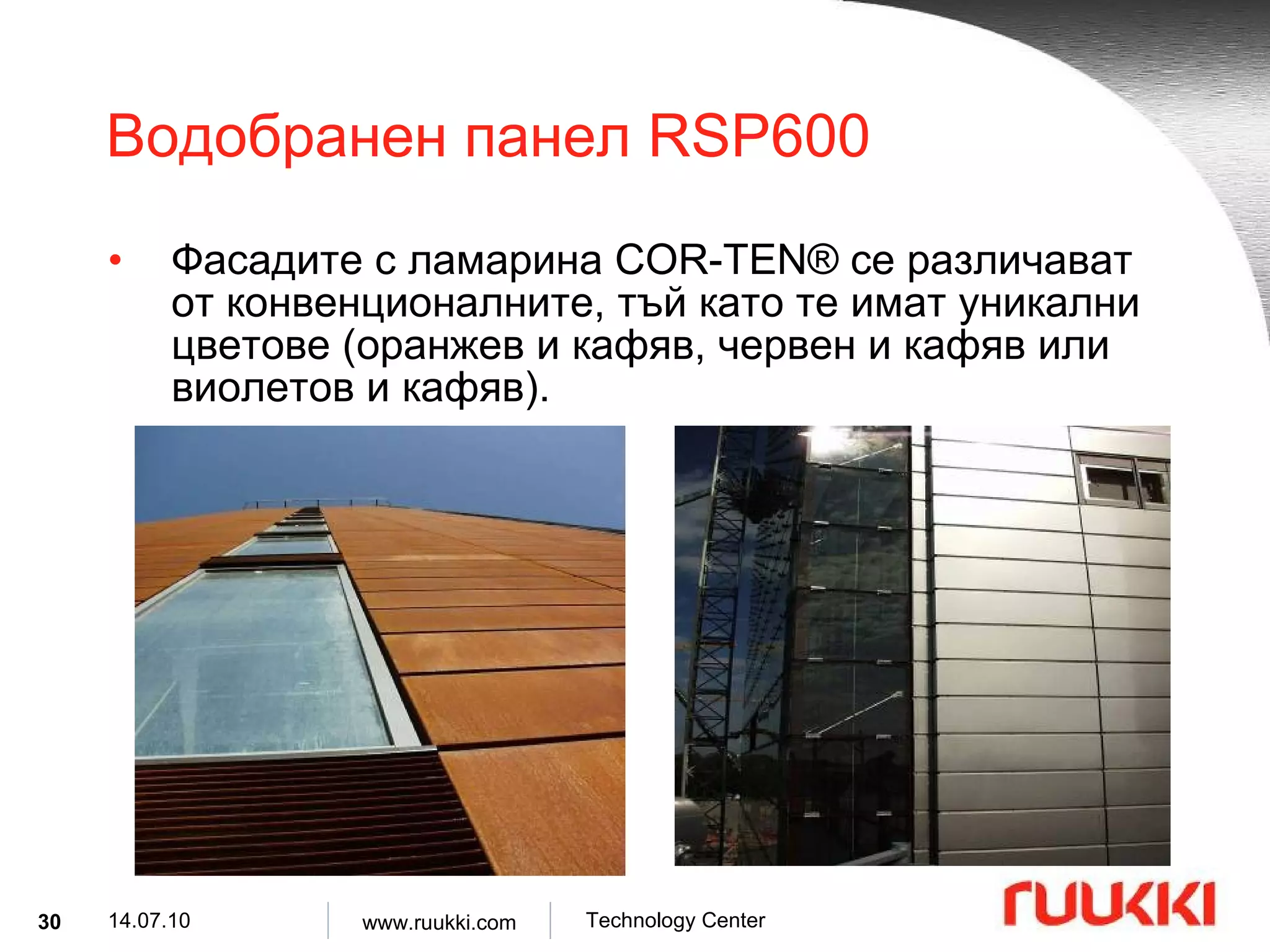 Водобранен панел RSP600

• Фасадите с ламарина COR-TEN® се различават от конвенционалните, тъй като те имат уникални цветове (оранжев и кафяв, червен и кафяв или виолетов и кафяв).

30 14.07.10 www.ruukki.com Technology Center

ruukki